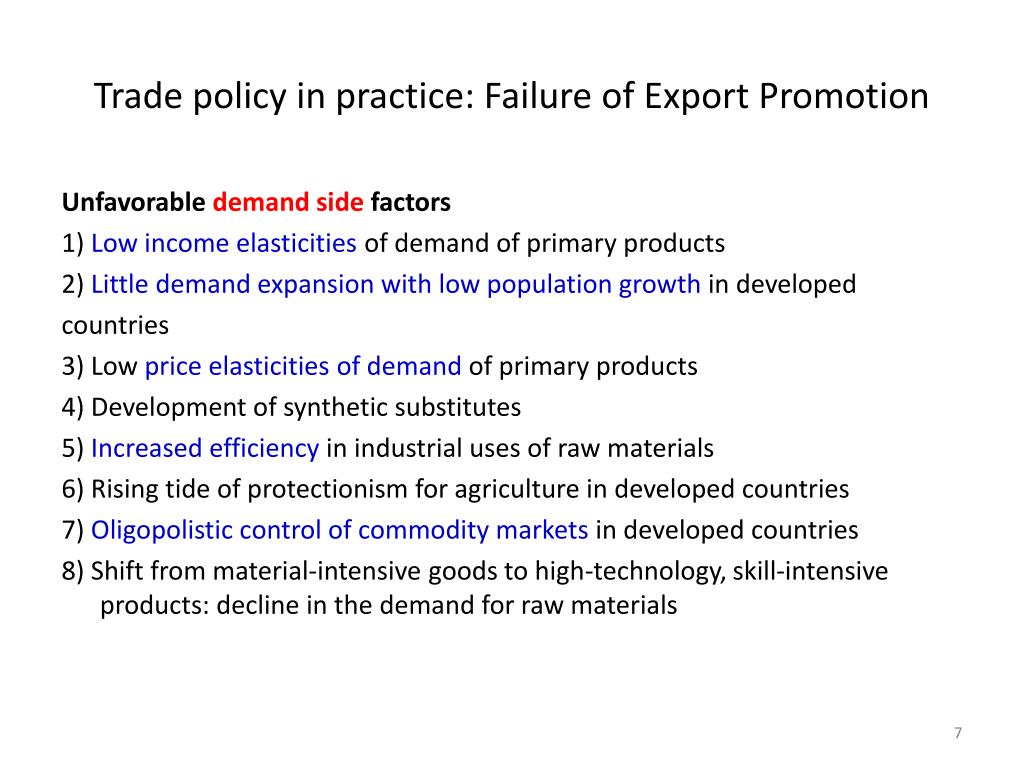 Trade policy in practice: Failure of Export Promotion

Unfavorable demand side factors

1) Low income elasticities of demand of primary products

2) Little demand expansion with low population growth in developed countries

3) Low price elasticities of demand of primary products

4) Development of synthetic substitutes

5) Increased efficiency in industrial uses of raw materials

6) Rising tide of protectionism for agriculture in developed countries

7) Oligopolistic control of commodity markets in developed countries

8) Shift from material-intensive goods to high-technology, skill-intensive products: decline in the demand for raw materials

7